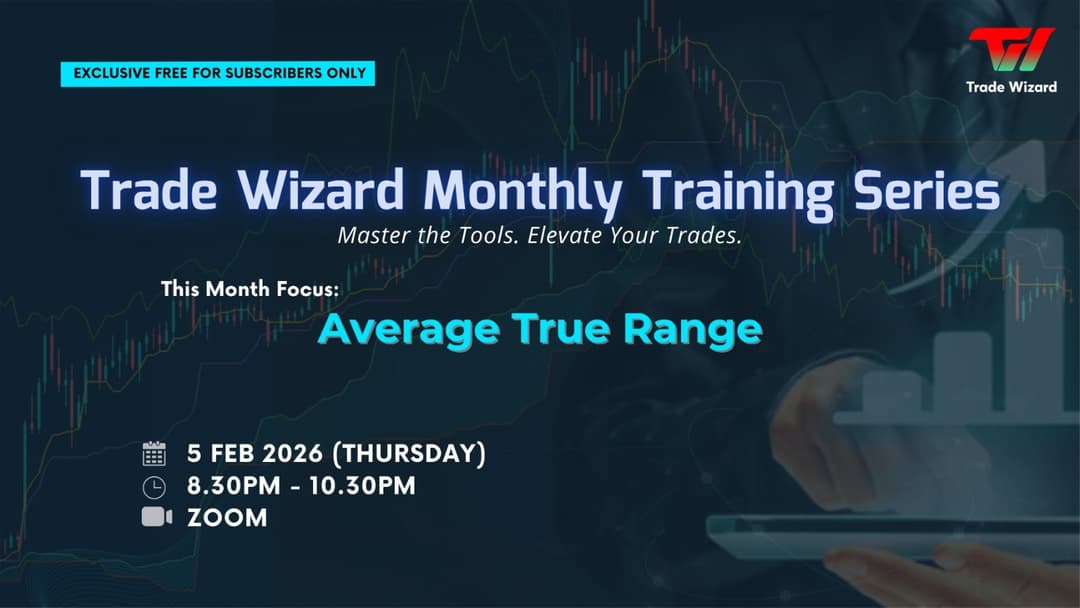 EXCLUSIVE FREE FOR SUBSCRIBERS ONLY

Trade Wizard

Trade Wizard Monthly Training Series

Master the Tools. Elevate Your Trades.

This Month Focus:

Average True Range

5 FEB 2026 (THURSDAY)

8.30PM - 10.30PM

ZOOM